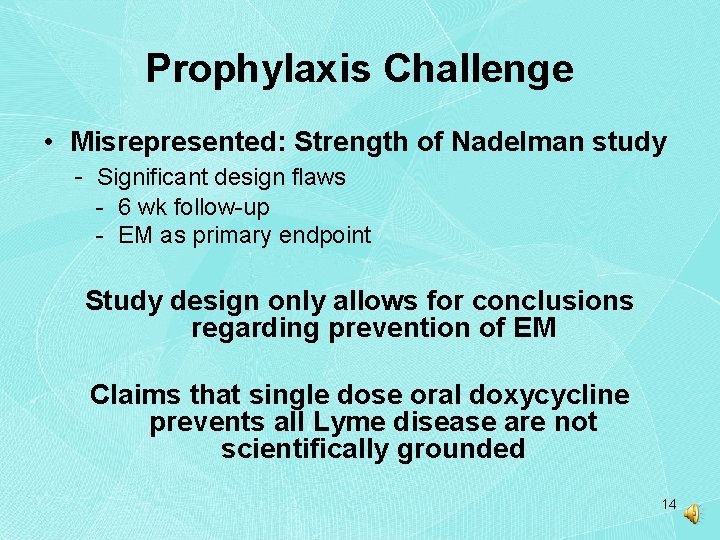 Prophylaxis Challenge

• Misrepresented: Strength of Nadelman study
- Significant design flaws
- 6 wk follow-up
- EM as primary endpoint

Study design only allows for conclusions regarding prevention of EM

Claims that single dose oral doxycycline prevents all Lyme disease are not scientifically grounded

14